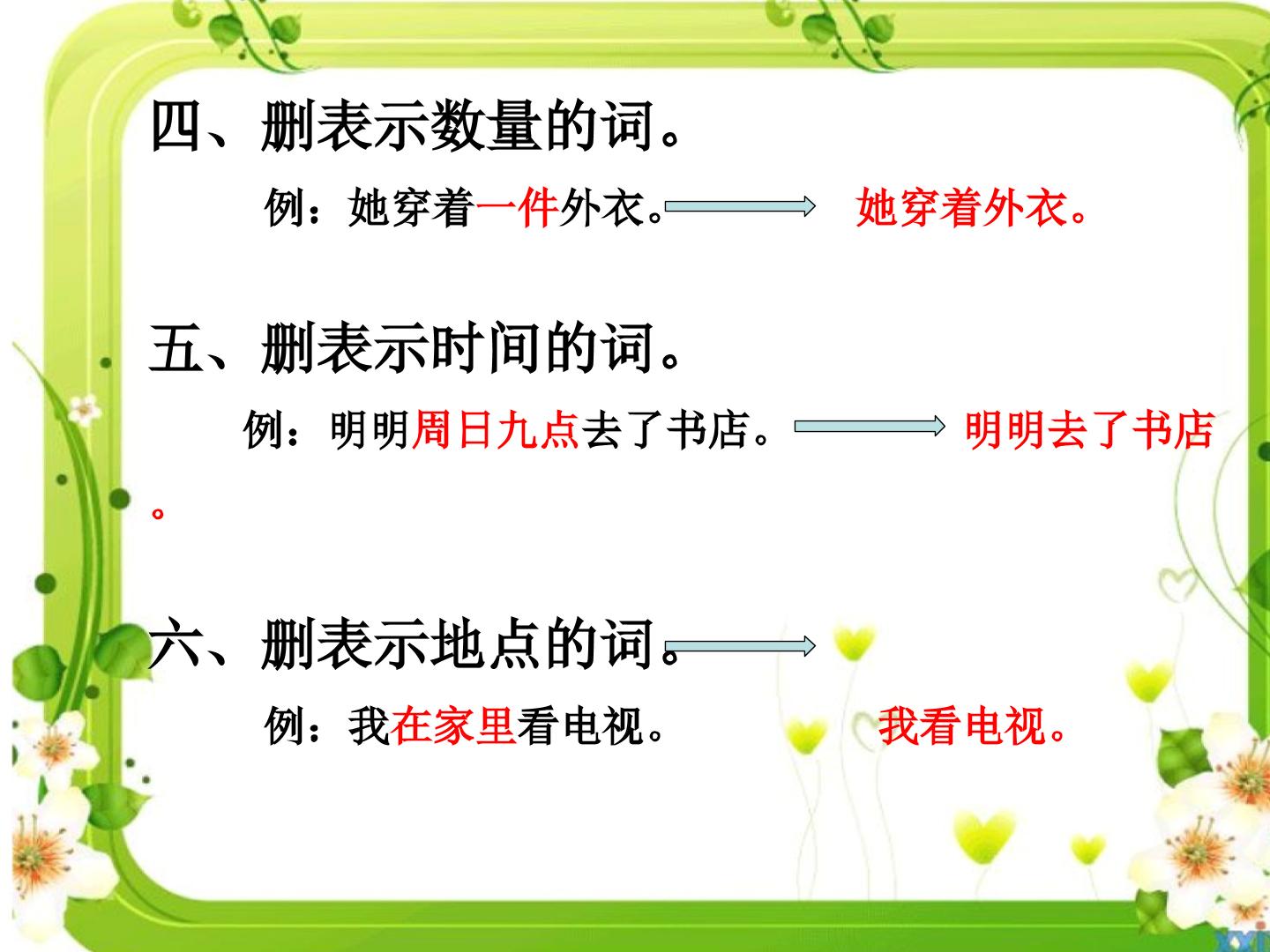 四、删表示数量的词。

例：她穿着一件外衣。 她穿着外衣。

五、删表示时间的词。

例：明明周日九点去了书店。 明明去了书店。

六、删表示地点的词。

例：我在家里看电视。 我看电视。